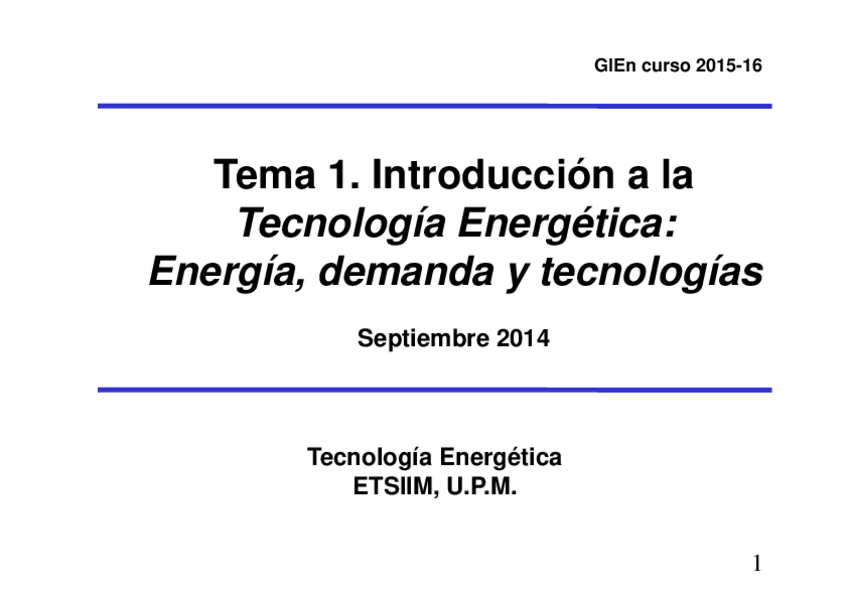 GIEn curso 2015-16

Tema 1. Introducción a la Tecnología Energética: Energía, demanda y tecnologías

Septiembre 2014

Tecnología Energética
ETSIIM, U.P.M.

1